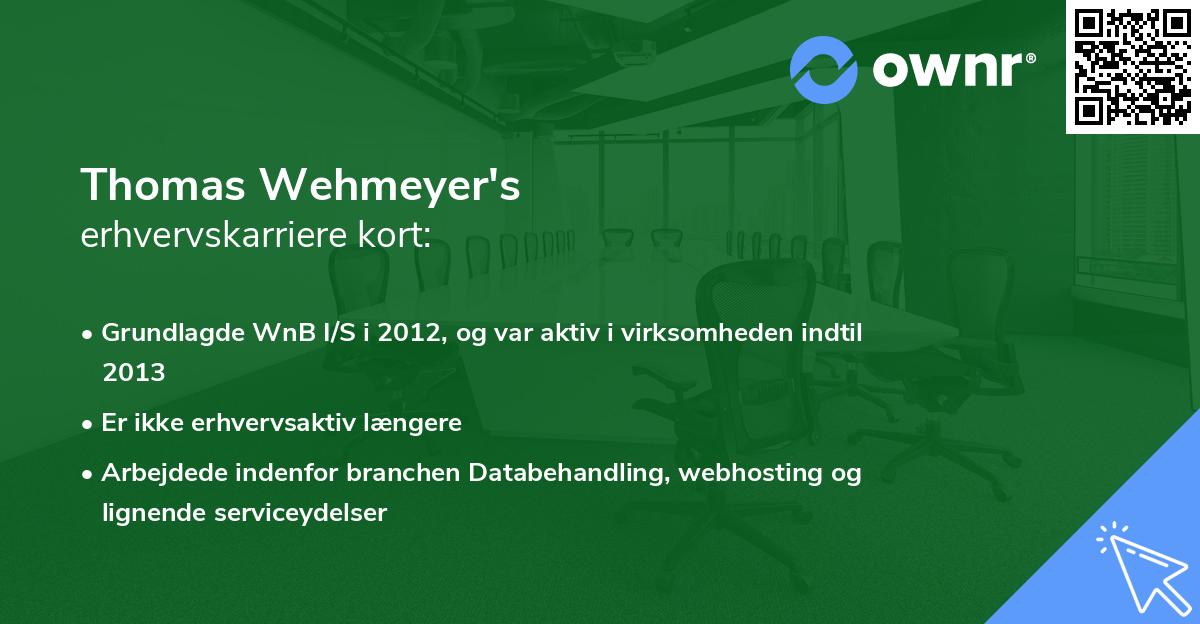 ownr®

Thomas Wehmeyer's
erhvervskarriere kort:

• Grundlagde WnB I/S i 2012, og var aktiv i virksomheden indtil 2013

• Er ikke erhvervsaktiv længere

• Arbejdede indenfor branchen Databehandling, webhosting og lignende serviceydelser